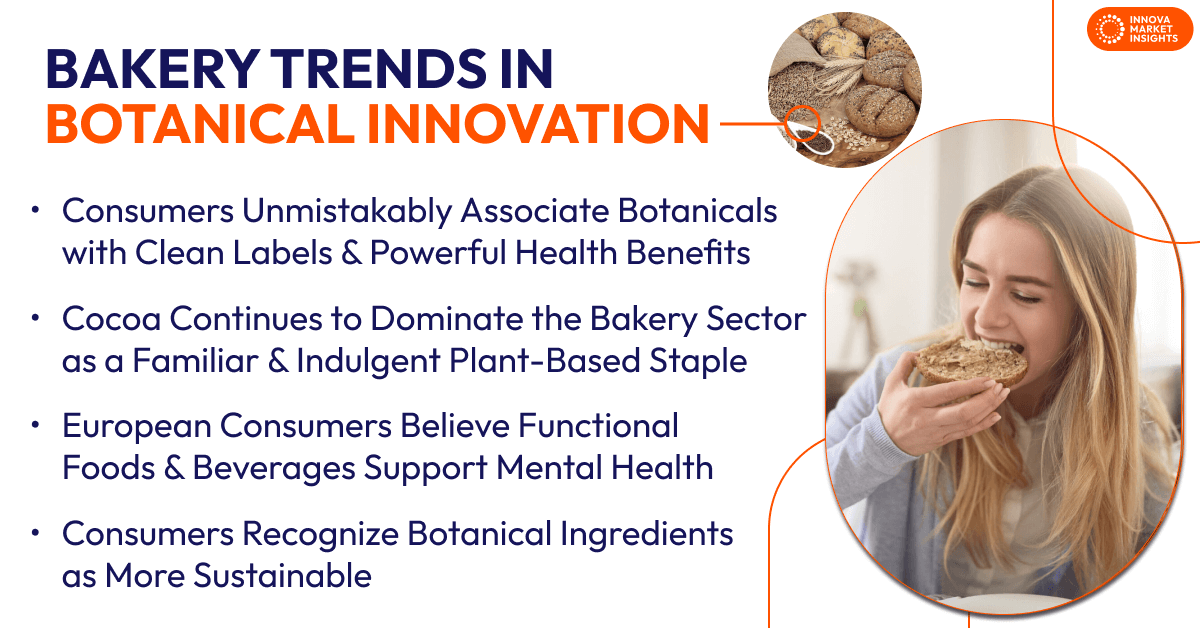 INNOVA MARKET INSIGHTS

BAKERY TRENDS IN BOTANICAL INNOVATION

• Consumers Unmistakably Associate Botanicals with Clean Labels & Powerful Health Benefits

• Cocoa Continues to Dominate the Bakery Sector as a Familiar & Indulgent Plant-Based Staple

• European Consumers Believe Functional Foods & Beverages Support Mental Health

• Consumers Recognize Botanical Ingredients as More Sustainable